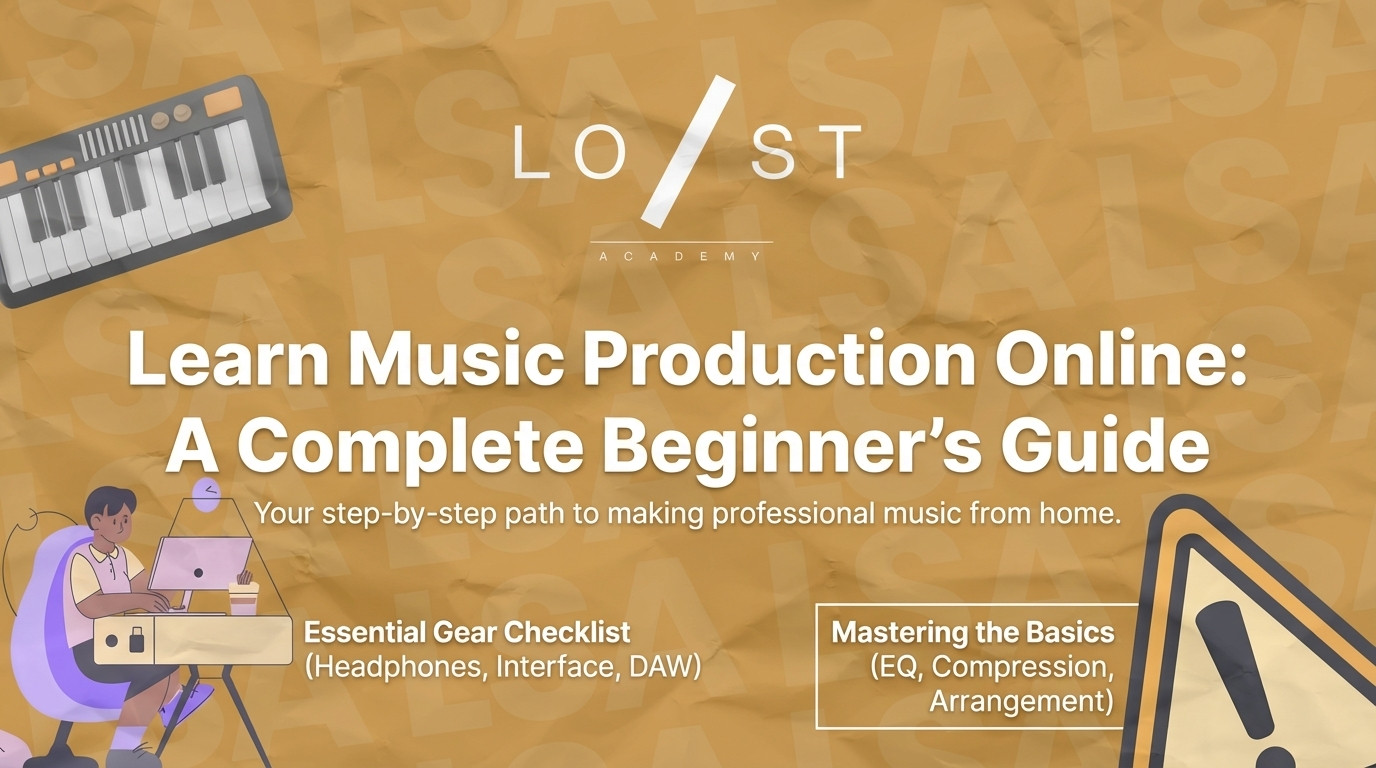 LO/ST
ACADEMY

Learn Music Production Online: A Complete Beginner's Guide

Your step-by-step path to making professional music from home.

Essential Gear Checklist
(Headphones, Interface, DAW)

Mastering the Basics
(EQ, Compression, Arrangement)